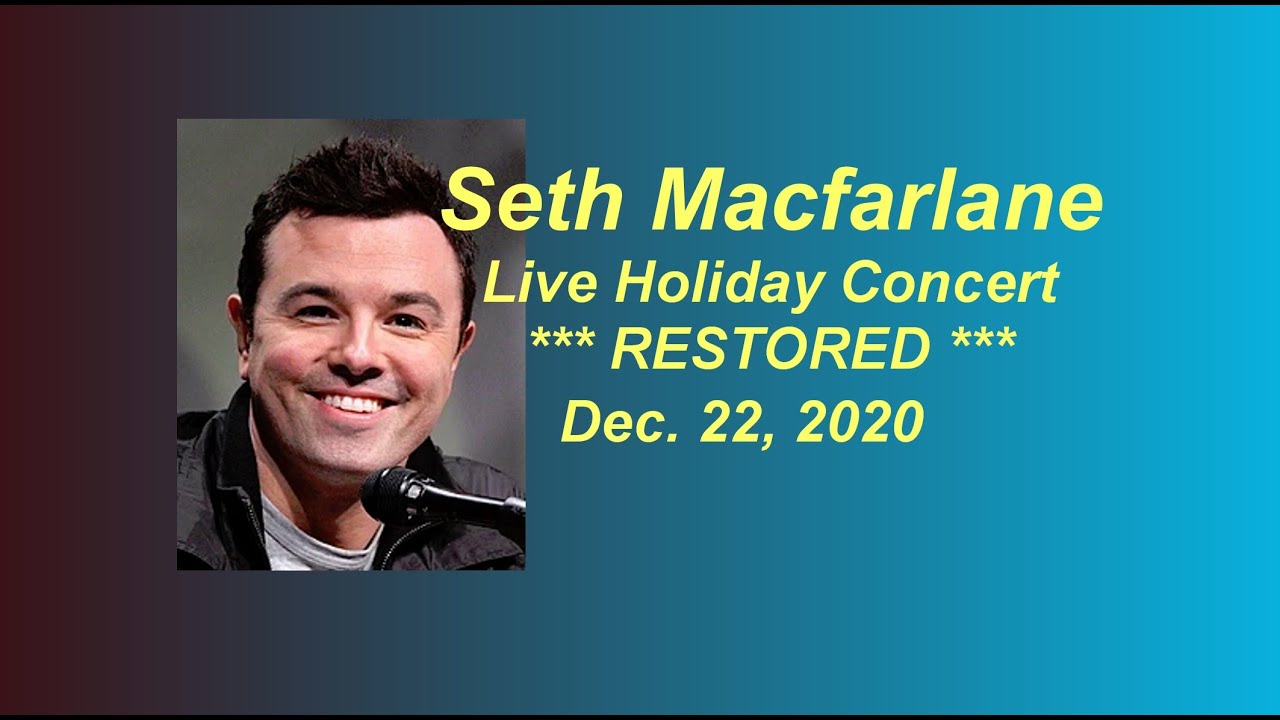 Seth Macfarlane
Live Holiday Concert
*** RESTORED ***
Dec. 22, 2020